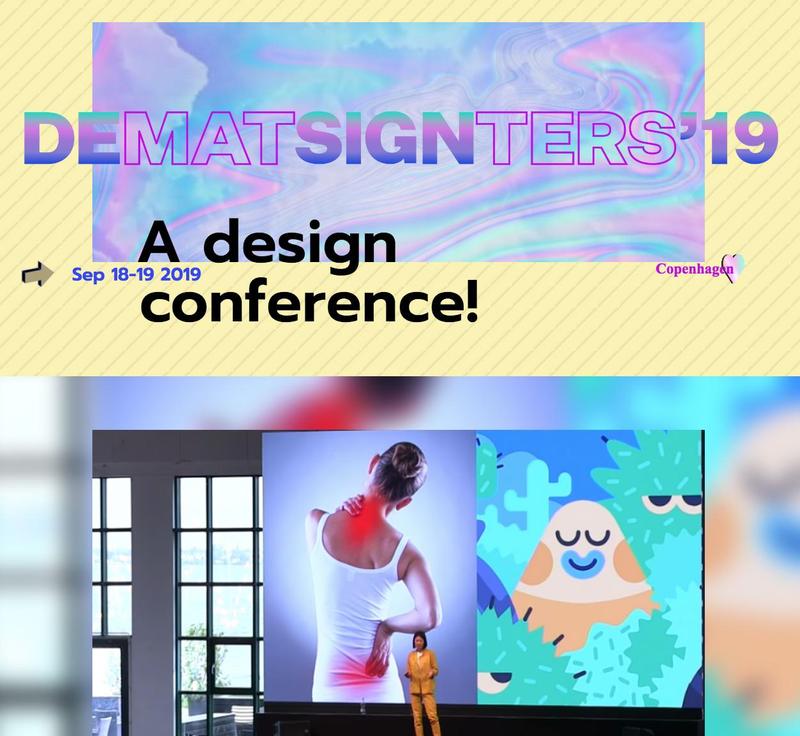 DEMATSIGNTERS'19

A design conference!

Sep 18-19 2019

Copenhagen